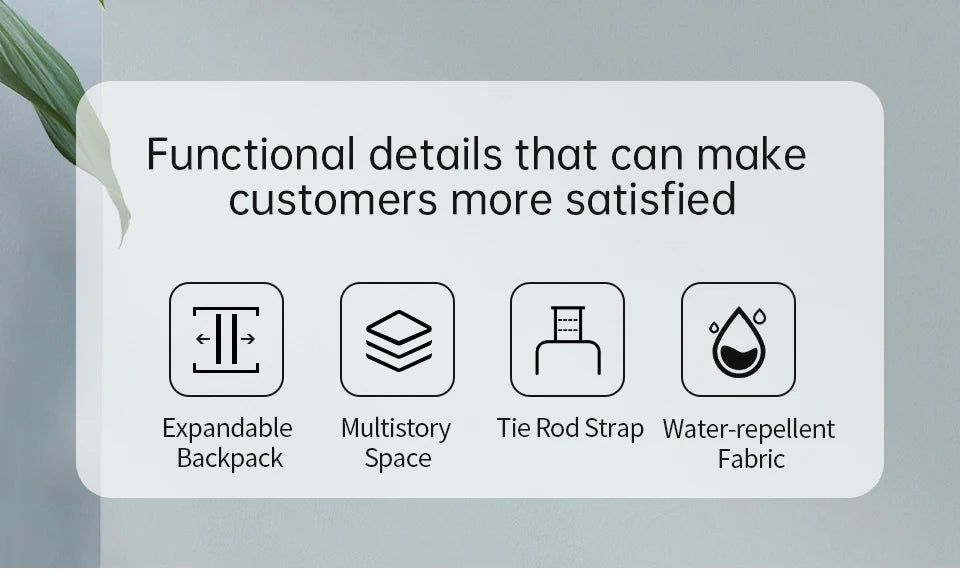 Functional details that can make customers more satisfied

Expandable Backpack

Multistory Space

Tie Rod Strap

Water-repellent Fabric